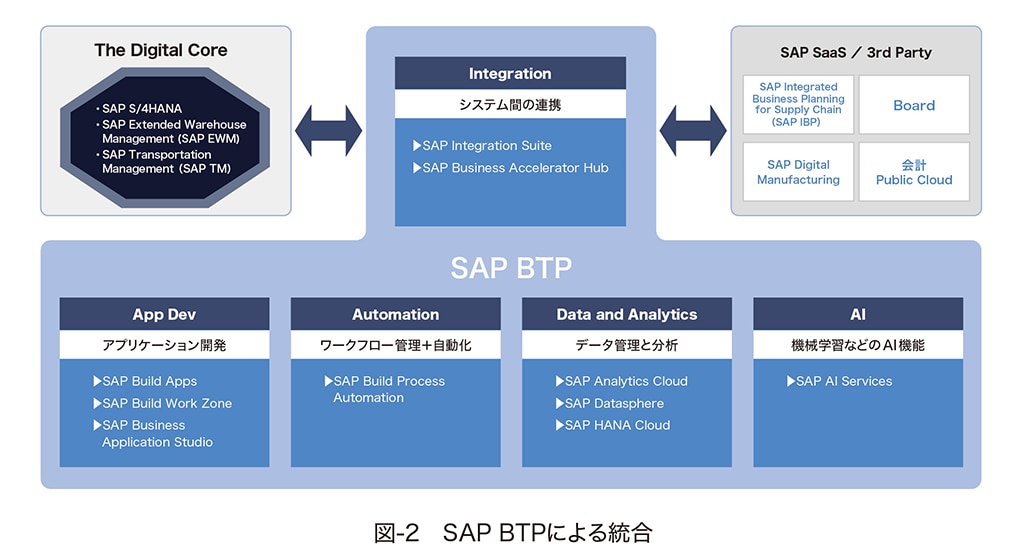 The Digital Core

・SAP S/4HANA
・SAP Extended Warehouse Management (SAP EWM)
・SAP Transportation Management (SAP TM)

Integration

システム間の連携

▶SAP Integration Suite
▶SAP Business Accelerator Hub

SAP SaaS ／ 3rd Party

SAP Integrated Business Planning for Supply Chain (SAP IBP)

Board

SAP Digital Manufacturing

会計 Public Cloud

SAP BTP

App Dev

アプリケーション開発

▶SAP Build Apps
▶SAP Build Work Zone
▶SAP Business Application Studio

Automation

ワークフロー管理＋自動化

▶SAP Build Process Automation

Data and Analytics

データ管理と分析

▶SAP Analytics Cloud
▶SAP Datasphere
▶SAP HANA Cloud

AI

機械学習などのAI機能

▶SAP AI Services

図-2　SAP BTPによる統合